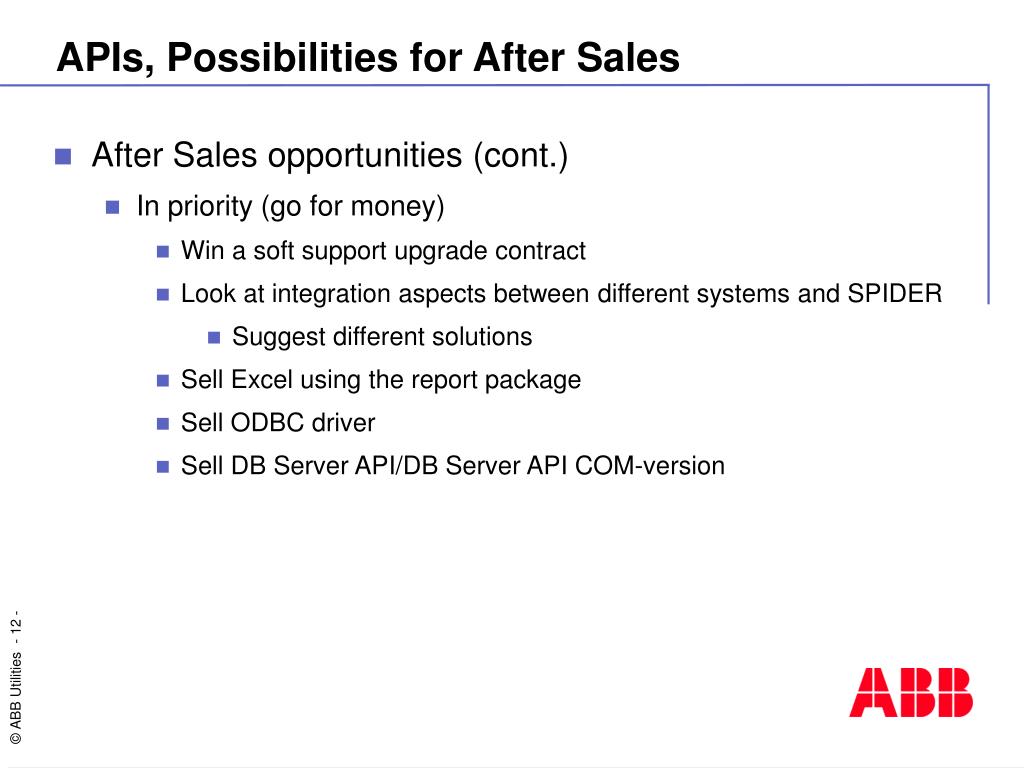 APIs, Possibilities for After Sales

After Sales opportunities (cont.)

In priority (go for money)

Win a soft support upgrade contract

Look at integration aspects between different systems and SPIDER

Suggest different solutions

Sell Excel using the report package

Sell ODBC driver

Sell DB Server API/DB Server API COM-version

© ABB Utilities - 12 -

ABB